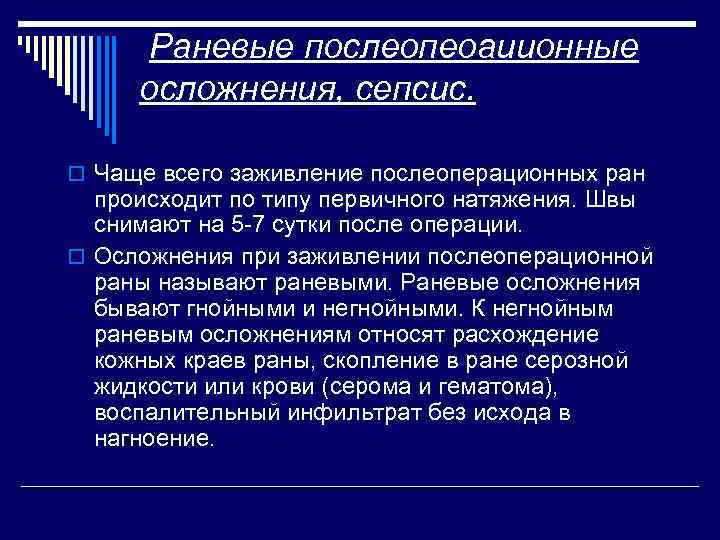 Раневые послеопеоаиионные осложнения, сепсис.

Чаще всего заживление послеоперационных ран происходит по типу первичного натяжения. Швы снимают на 5-7 сутки после операции.

Осложнения при заживлении послеоперационной раны называют раневыми. Раневые осложнения бывают гнойными и негнойными. К негнойным раневым осложнениям относят расхождение кожных краев раны, скопление в ране серозной жидкости или крови (серома и гематома), воспалительный инфильтрат без исхода в нагноение.